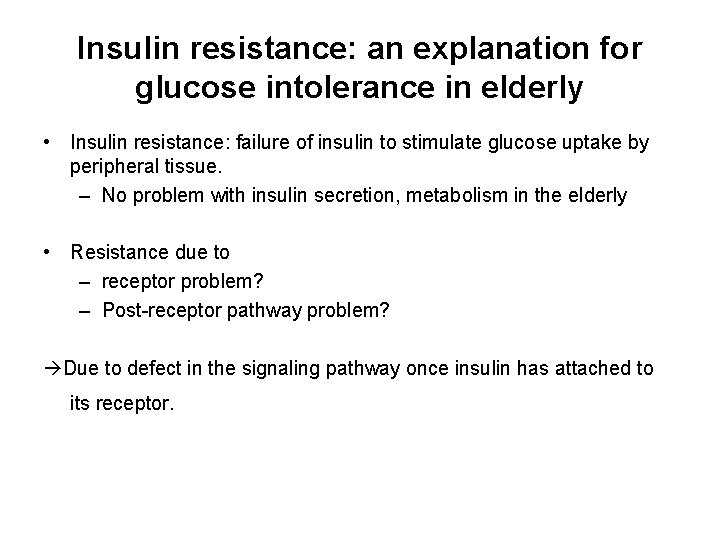 Insulin resistance: an explanation for glucose intolerance in elderly

• Insulin resistance: failure of insulin to stimulate glucose uptake by peripheral tissue.
  – No problem with insulin secretion, metabolism in the elderly

• Resistance due to
  – receptor problem?
  – Post-receptor pathway problem?

→Due to defect in the signaling pathway once insulin has attached to its receptor.